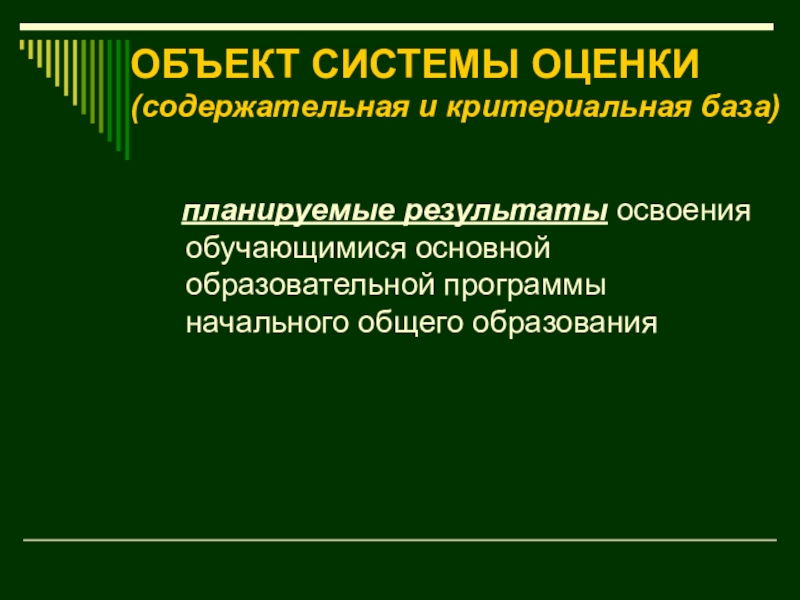 ОБЪЕКТ СИСТЕМЫ ОЦЕНКИ
(содержательная и критериальная база)

планируемые результаты освоения обучающимися основной образовательной программы начального общего образования